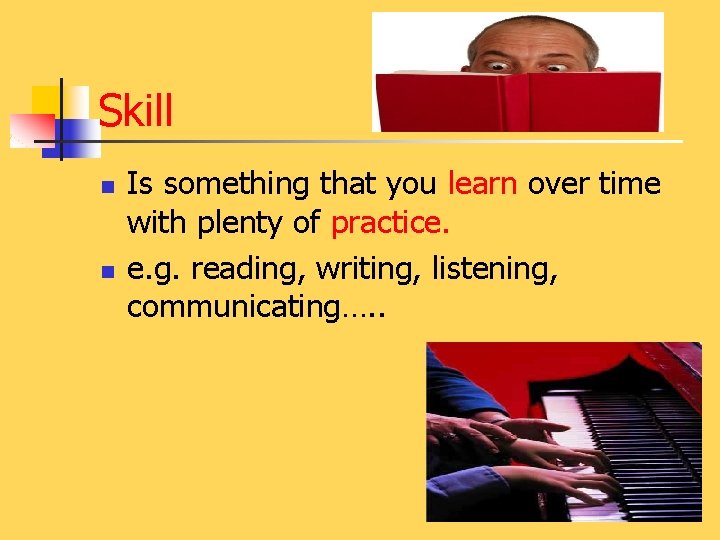 Skill

Is something that you learn over time with plenty of practice.

e.g. reading, writing, listening, communicating…..